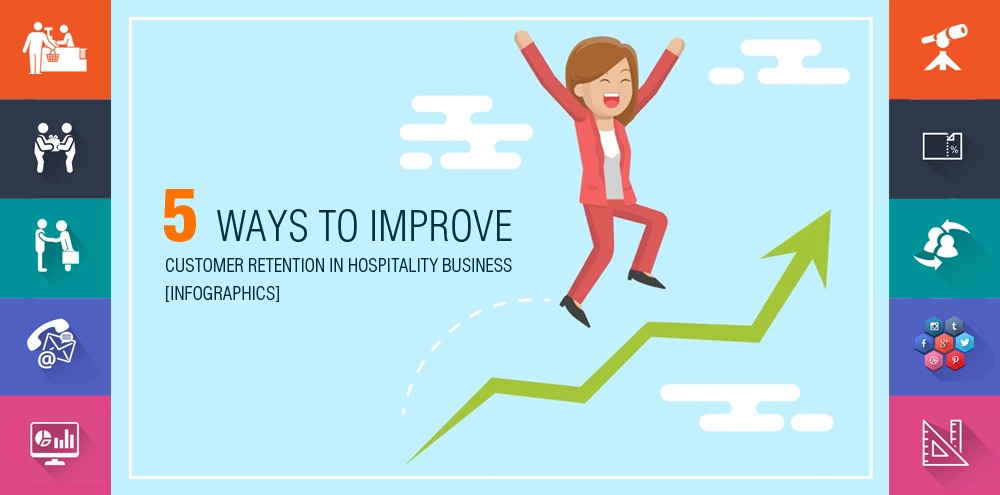 5 WAYS TO IMPROVE
CUSTOMER RETENTION IN HOSPITALITY BUSINESS
[INFOGRAPHICS]